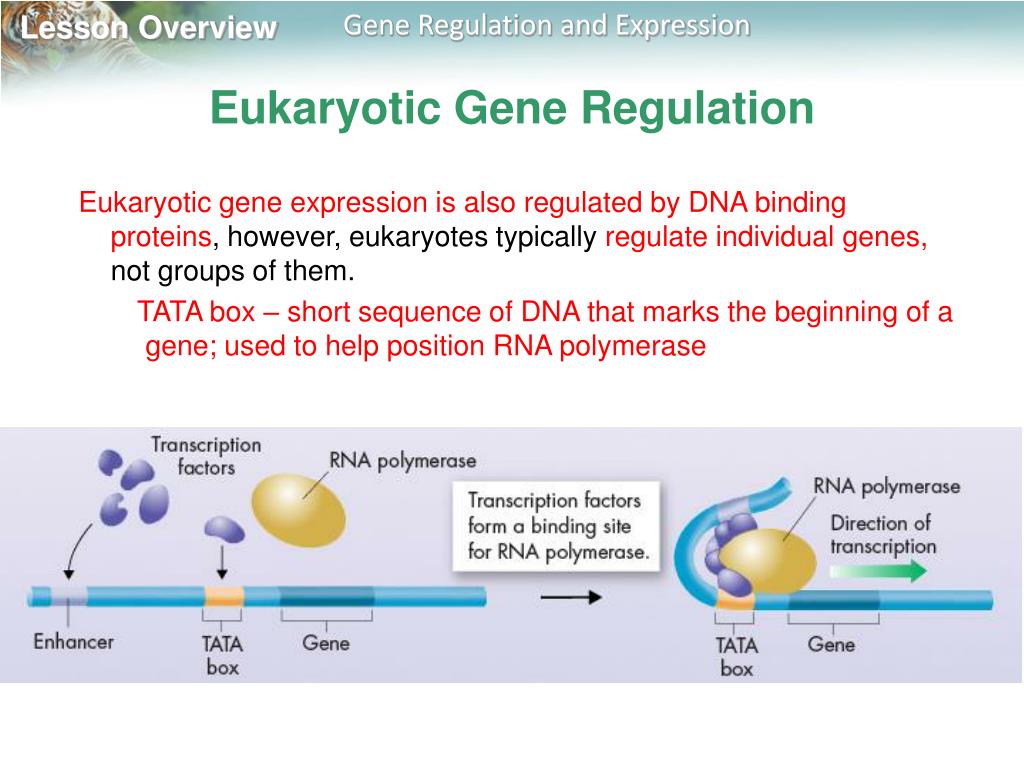 Lesson Overview

Gene Regulation and Expression

Eukaryotic Gene Regulation

Eukaryotic gene expression is also regulated by DNA binding proteins, however, eukaryotes typically regulate individual genes, not groups of them.

TATA box – short sequence of DNA that marks the beginning of a gene; used to help position RNA polymerase

Transcription factors

RNA polymerase

Enhancer

TATA box

Gene

Transcription factors form a binding site for RNA polymerase.

RNA polymerase

Direction of transcription

TATA box

Gene